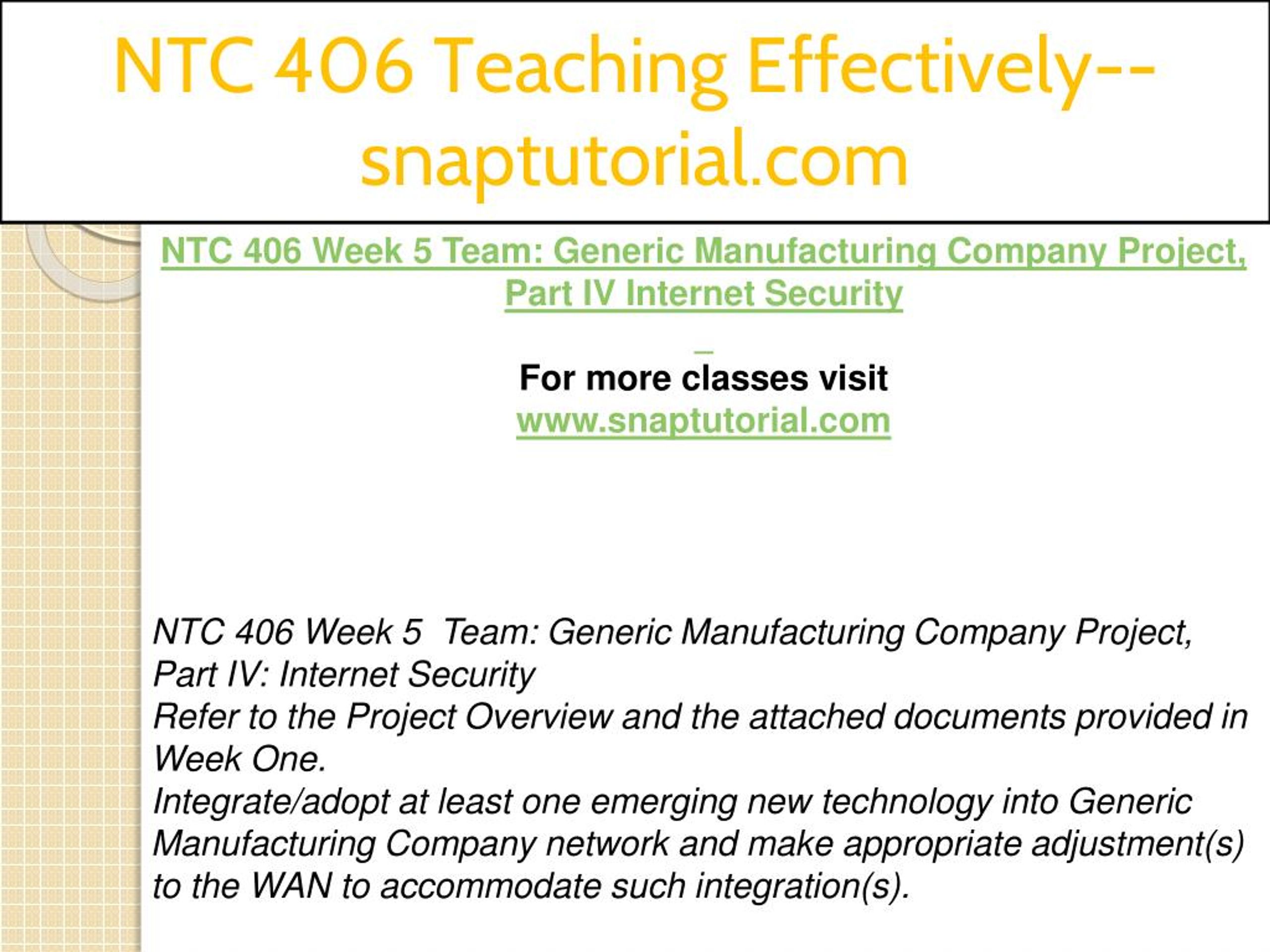 NTC 406 Teaching Effectively--snaptutorial.com

NTC 406 Week 5 Team: Generic Manufacturing Company Project, Part IV Internet Security

For more classes visit
www.snaptutorial.com

NTC 406 Week 5 Team: Generic Manufacturing Company Project, Part IV: Internet Security
Refer to the Project Overview and the attached documents provided in Week One.
Integrate/adopt at least one emerging new technology into Generic Manufacturing Company network and make appropriate adjustment(s) to the WAN to accommodate such integration(s).